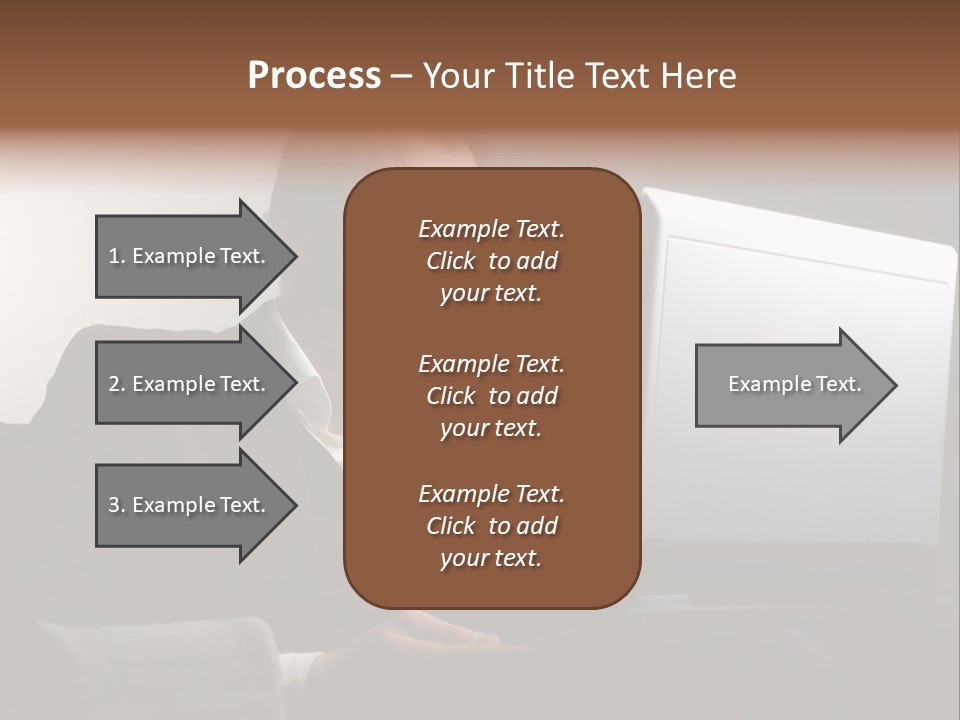 Process – Your Title Text Here

1. Example Text.

2. Example Text.

3. Example Text.

Example Text. Click to add your text.

Example Text. Click to add your text.

Example Text. Click to add your text.

Example Text.